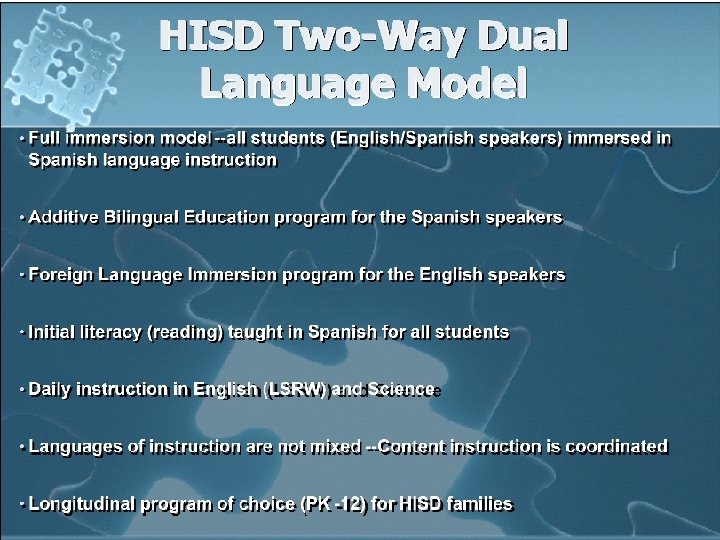 HISD Two-Way Dual Language Model

• Full immersion model --all students (English/Spanish speakers) immersed in Spanish language instruction

• Additive Bilingual Education program for the Spanish speakers

• Foreign Language Immersion program for the English speakers

• Initial literacy (reading) taught in Spanish for all students

• Daily instruction in English (LSRW) and Science

• Languages of instruction are not mixed --Content instruction is coordinated

• Longitudinal program of choice (PK -12) for HISD families